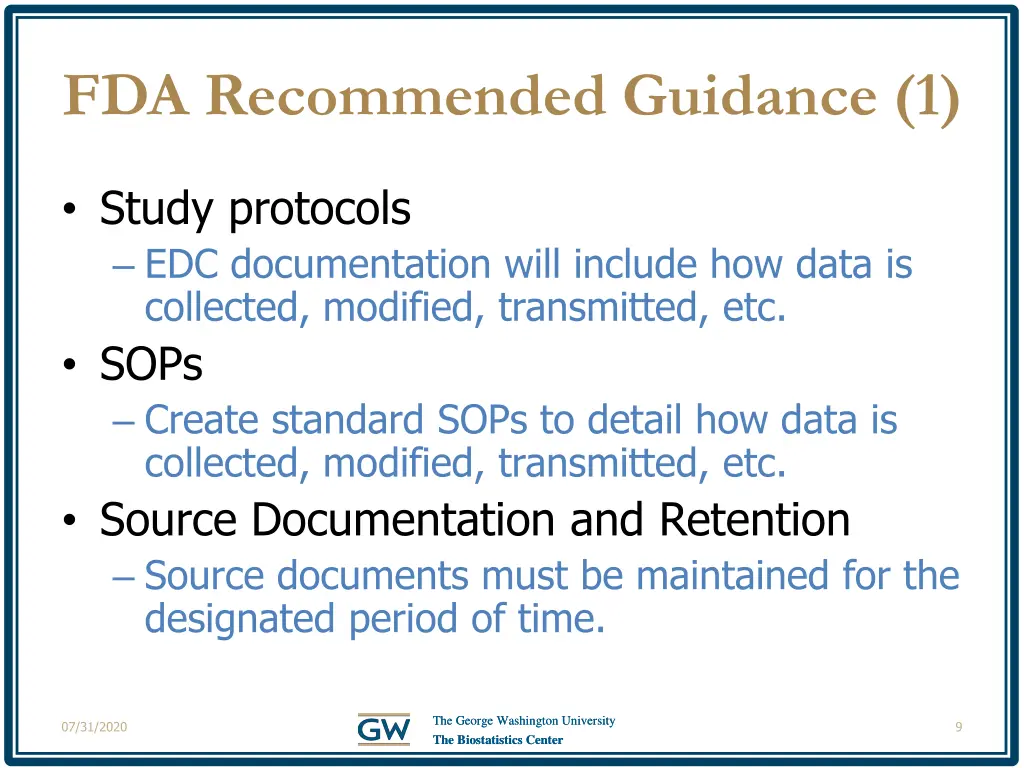 FDA Recommended Guidance (1)

• Study protocols
– EDC documentation will include how data is collected, modified, transmitted, etc.
• SOPs
– Create standard SOPs to detail how data is collected, modified, transmitted, etc.
• Source Documentation and Retention
– Source documents must be maintained for the designated period of time.

07/31/2020

GW The George Washington University
The Biostatistics Center

9